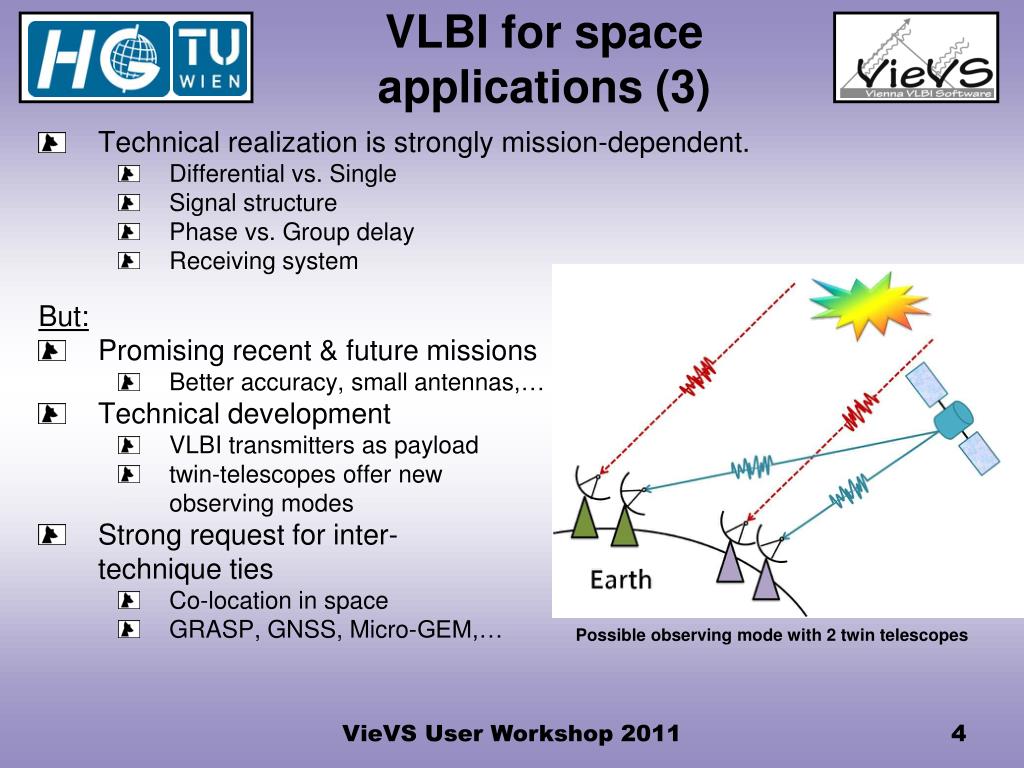 HG TU WIEN

VLBI for space applications (3)

VieVS Vienna VLBI Software

Technical realization is strongly mission-dependent.
Differential vs. Single
Signal structure
Phase vs. Group delay
Receiving system

But:
Promising recent & future missions
Better accuracy, small antennas,…
Technical development
VLBI transmitters as payload
twin-telescopes offer new observing modes
Strong request for inter-technique ties
Co-location in space
GRASP, GNSS, Micro-GEM,…

Earth

Possible observing mode with 2 twin telescopes

VieVS User Workshop 2011

4